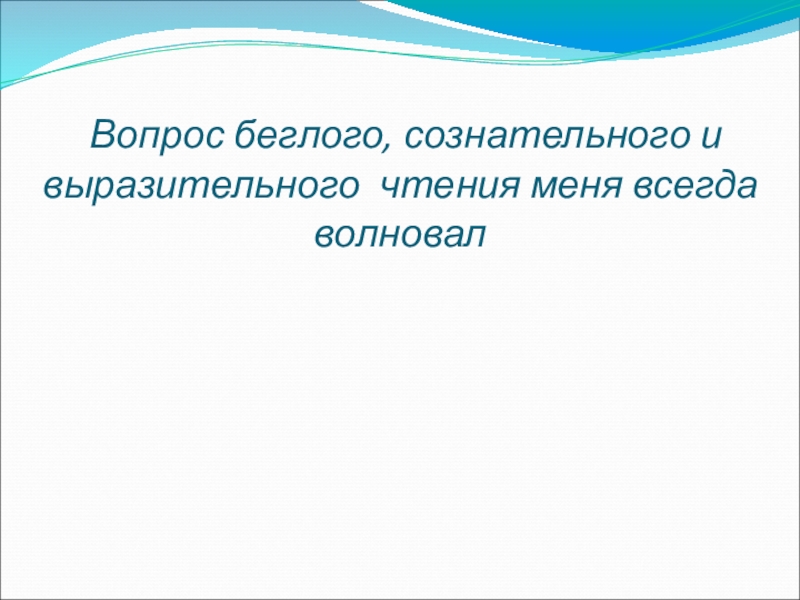 Вопрос беглого, сознательного и выразительного  чтения меня всегда волновал